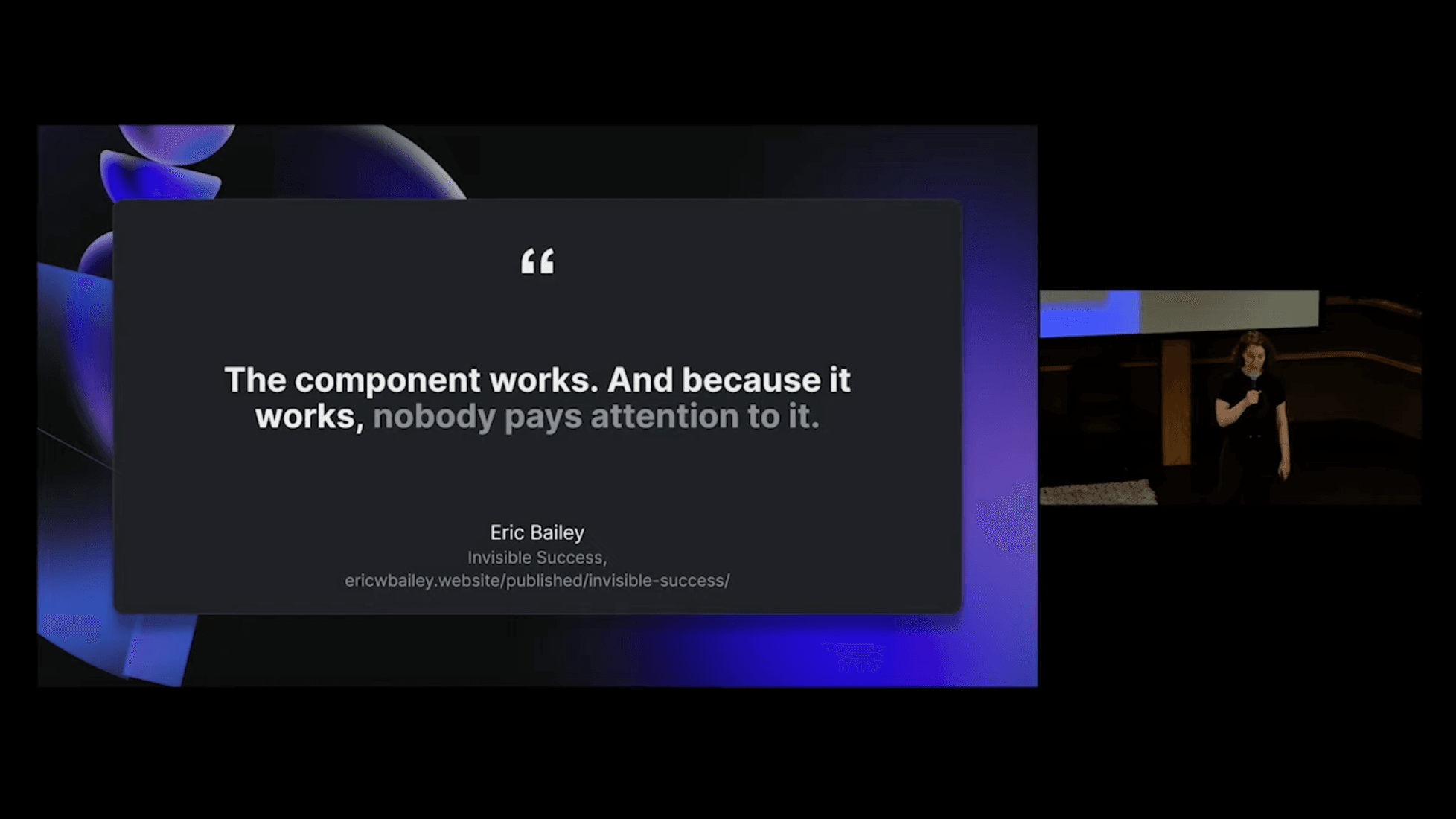 “

The component works. And because it works, nobody pays attention to it.

Eric Bailey
Invisible Success,
ericwbailey.website/published/invisible-success/